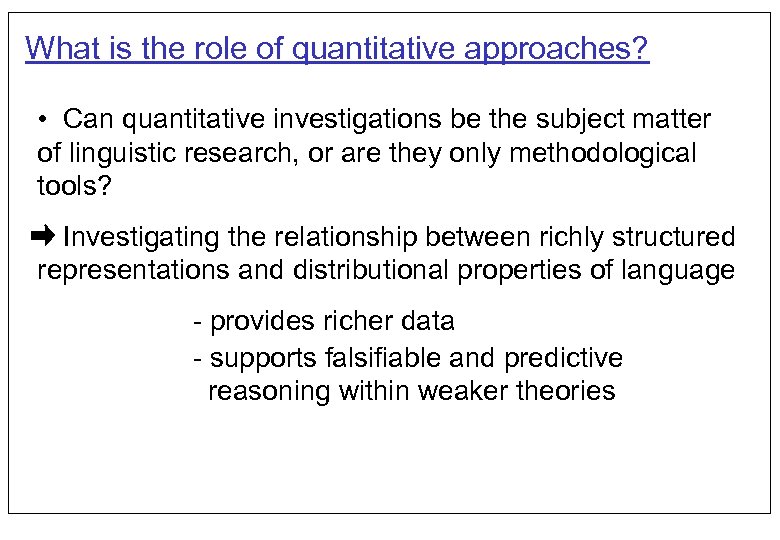 What is the role of quantitative approaches?

• Can quantitative investigations be the subject matter of linguistic research, or are they only methodological tools?

➡ Investigating the relationship between richly structured representations and distributional properties of language

- provides richer data
- supports falsifiable and predictive reasoning within weaker theories